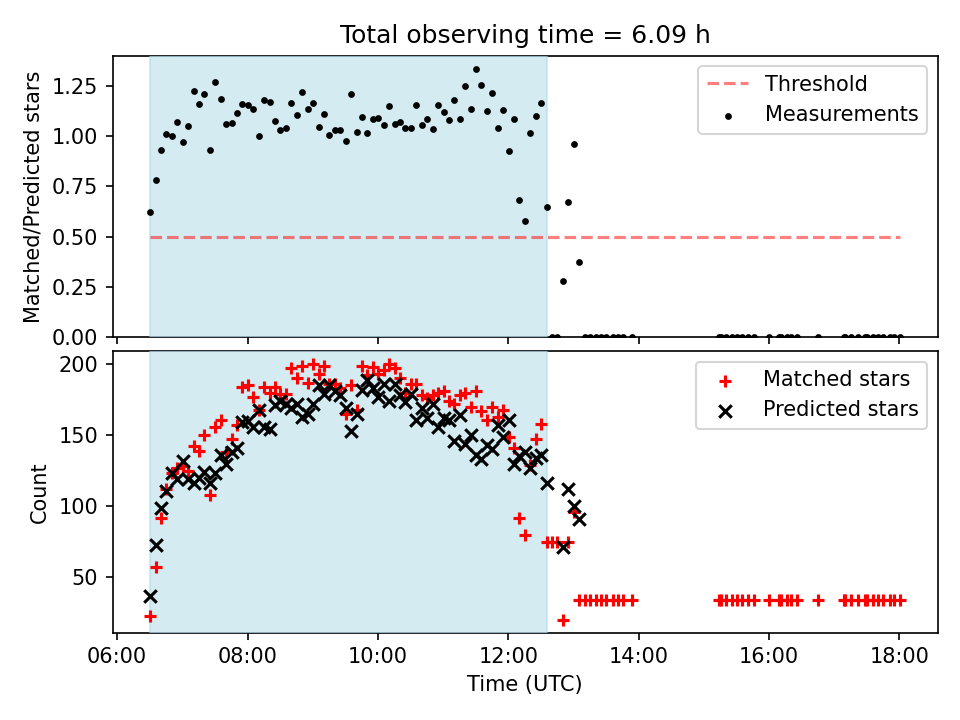 Total observing time = 6.09 h

Matched/Predicted stars

1.25
1.00
0.75
0.50
0.25
0.00

Threshold
Measurements

Count

200
150
100
50

Matched stars
Predicted stars

06:00 08:00 10:00 12:00 14:00 16:00 18:00

Time (UTC)